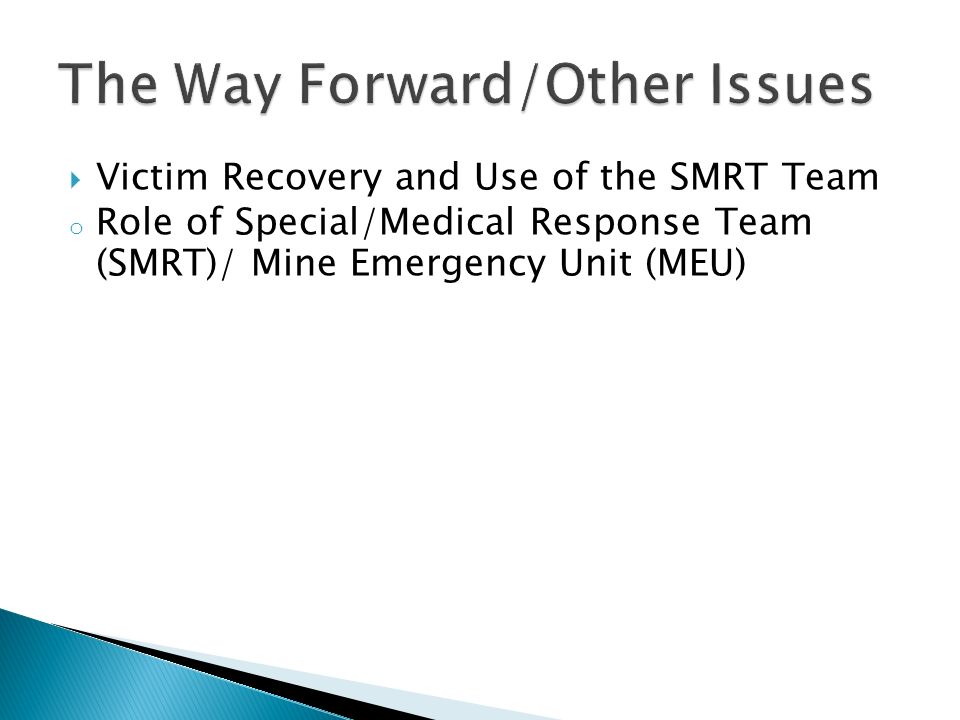 The Way Forward/Other Issues

Victim Recovery and Use of the SMRT Team

Role of Special/Medical Response Team (SMRT)/ Mine Emergency Unit (MEU)